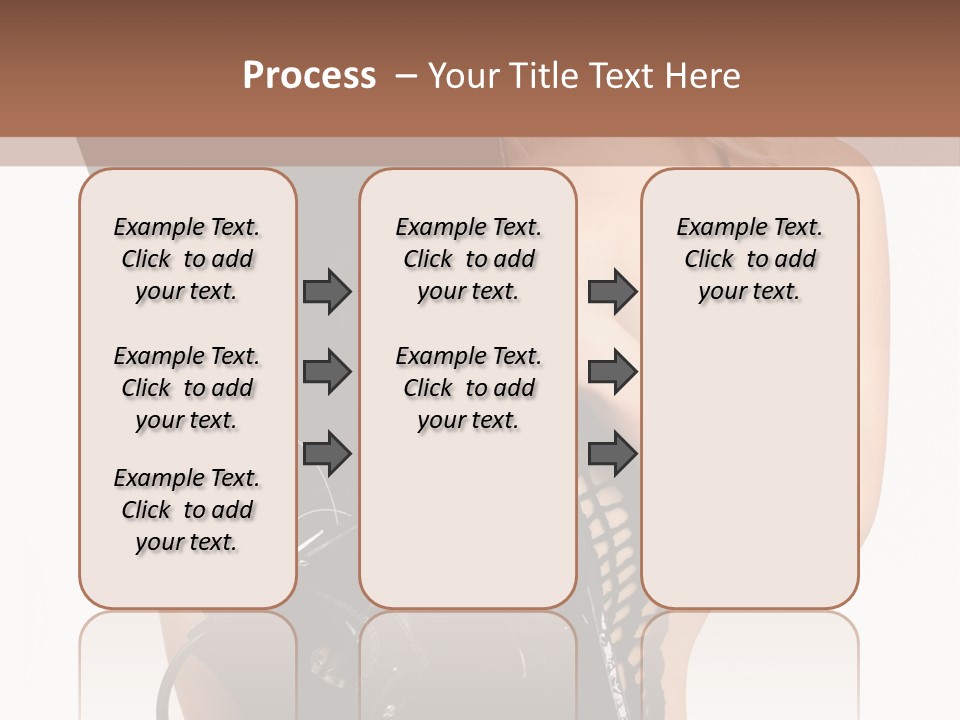 Process – Your Title Text Here

Example Text. Click to add your text.

Example Text. Click to add your text.

Example Text. Click to add your text.

Example Text. Click to add your text.

Example Text. Click to add your text.

Example Text. Click to add your text.